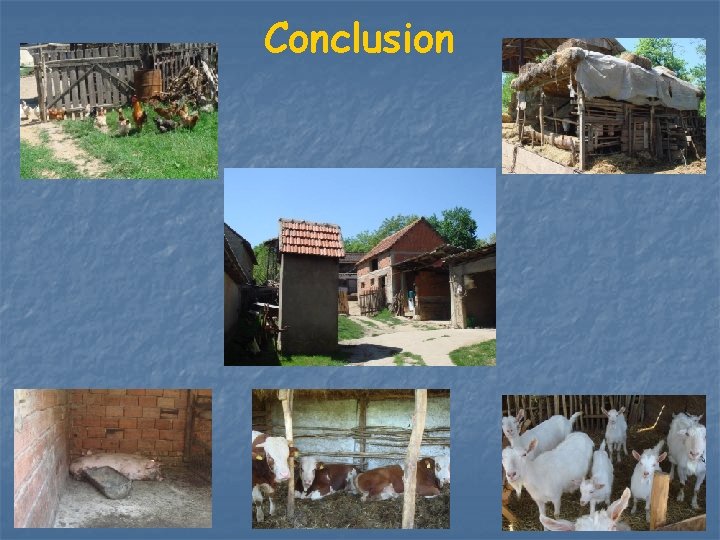 Conclusion